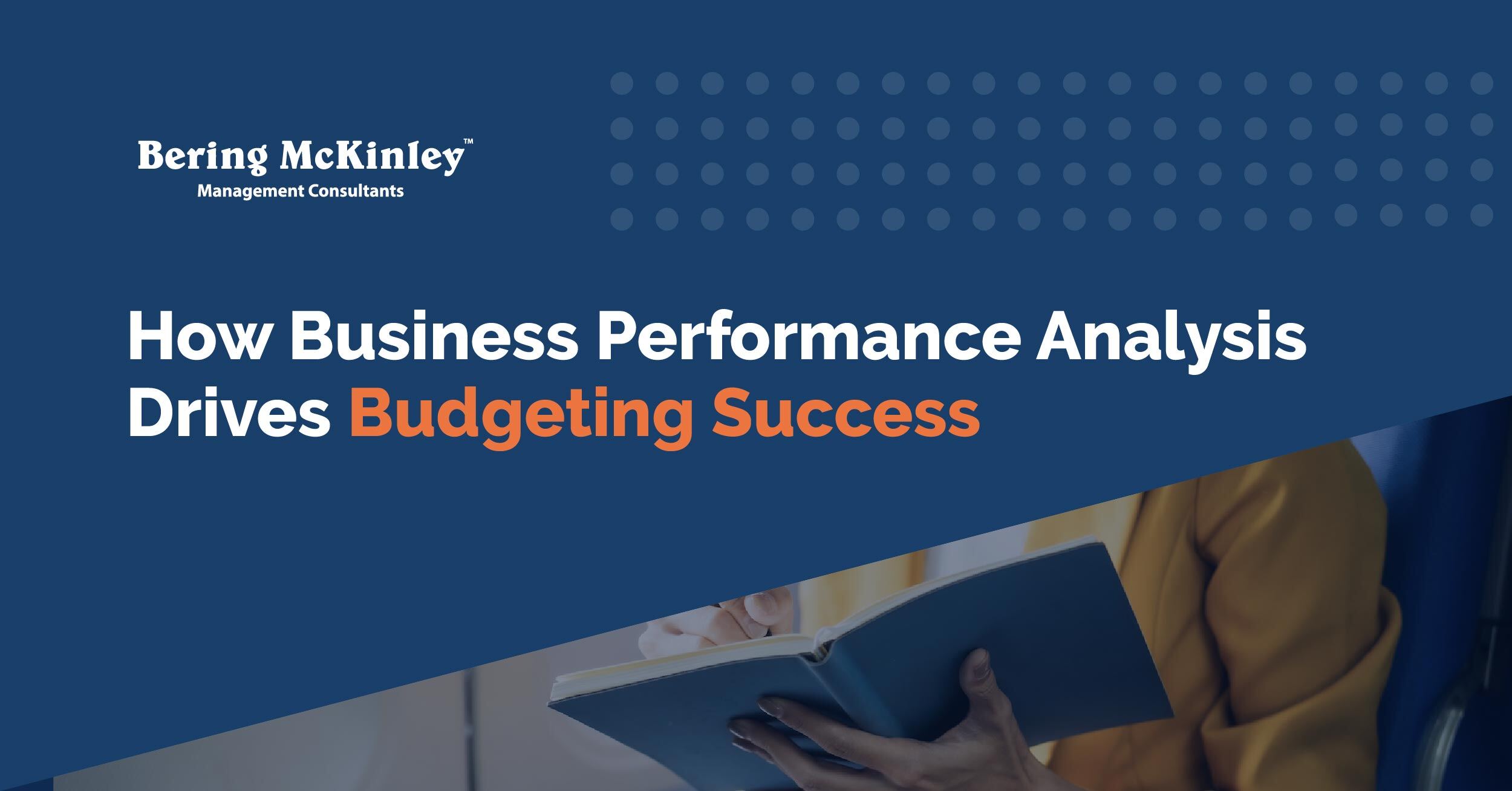 Bering McKinley™
Management Consultants

How Business Performance Analysis Drives Budgeting Success